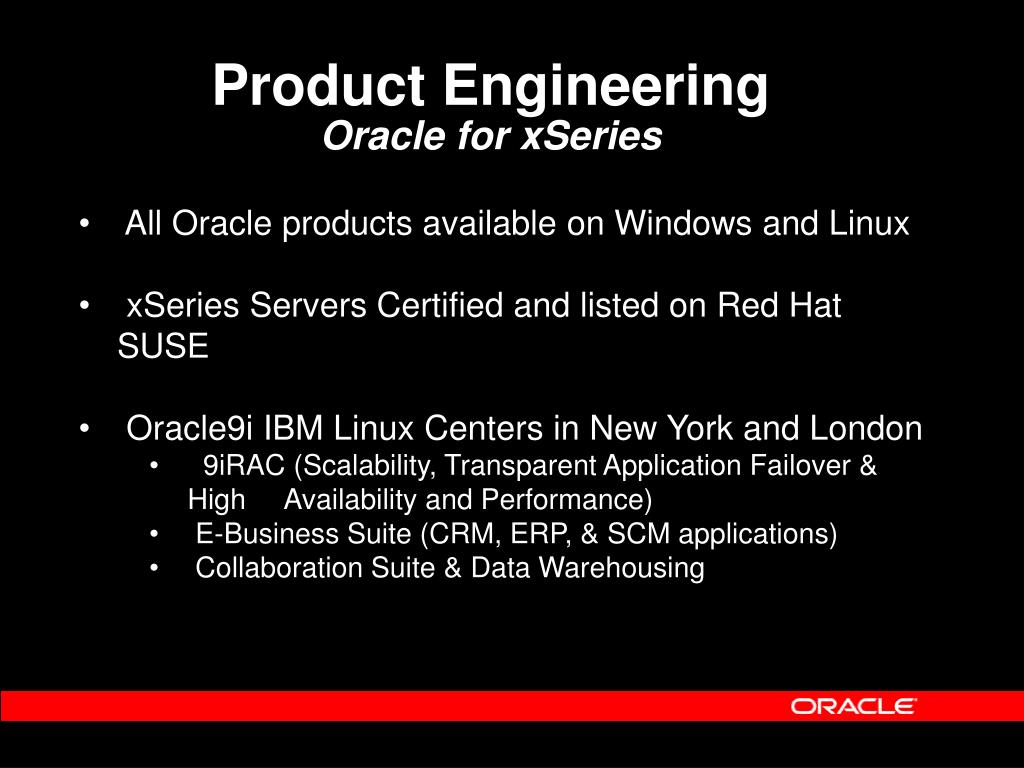 Product Engineering
Oracle for xSeries

• All Oracle products available on Windows and Linux

• xSeries Servers Certified and listed on Red Hat SUSE

• Oracle9i IBM Linux Centers in New York and London
  • 9iRAC (Scalability, Transparent Application Failover & High Availability and Performance)
  • E-Business Suite (CRM, ERP, & SCM applications)
  • Collaboration Suite & Data Warehousing

ORACLE